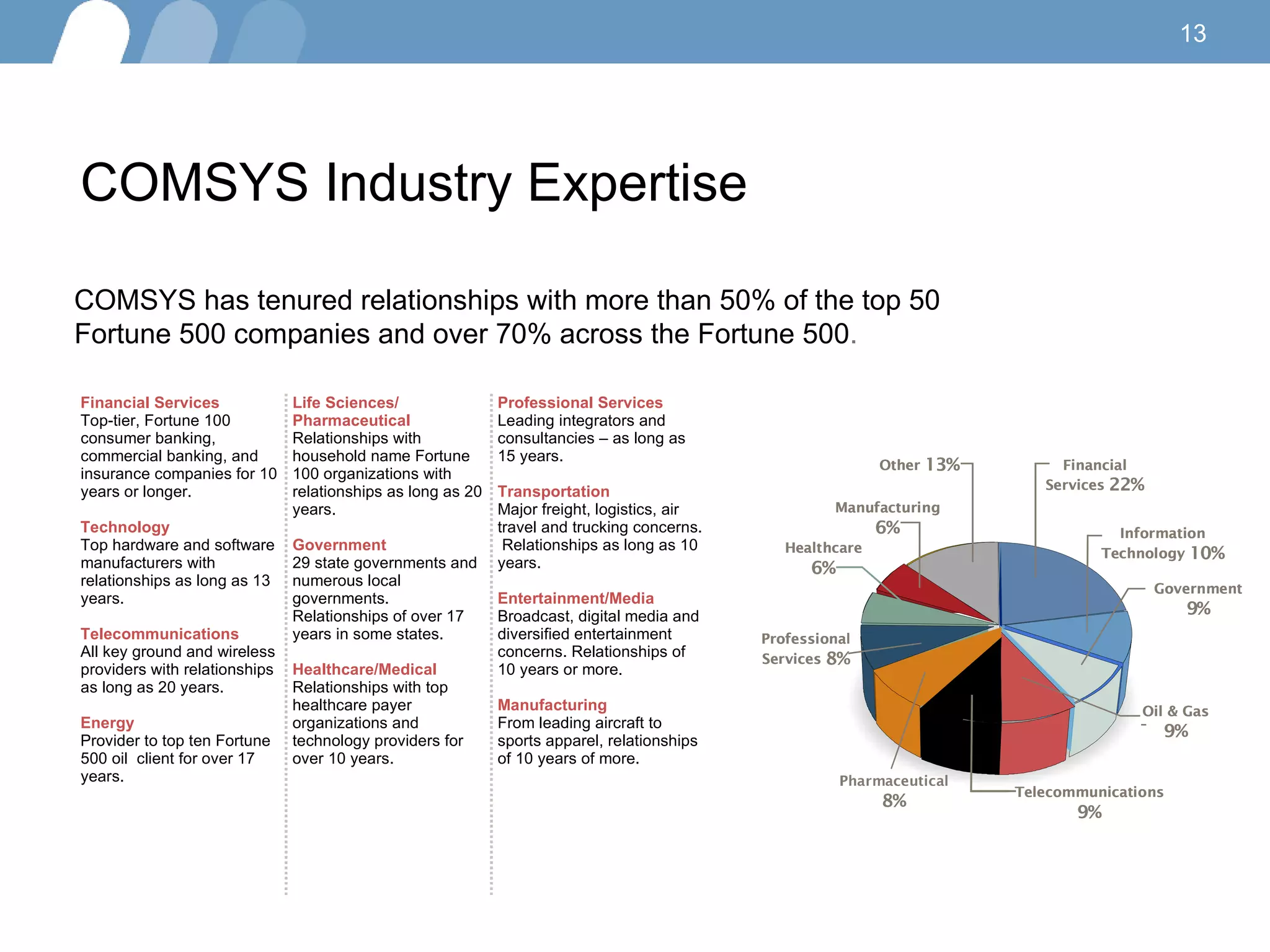 13

COMSYS Industry Expertise

COMSYS has tenured relationships with more than 50% of the top 50 Fortune 500 companies and over 70% across the Fortune 500.

Financial Services
Top-tier, Fortune 100 consumer banking, commercial banking, and insurance companies for 10 years or longer.

Technology
Top hardware and software manufacturers with relationships as long as 13 years.

Telecommunications
All key ground and wireless providers with relationships as long as 20 years.

Energy
Provider to top ten Fortune 500 oil client for over 17 years.

Life Sciences/ Pharmaceutical
Relationships with household name Fortune 100 organizations with relationships as long as 20 years.

Government
29 state governments and numerous local governments. Relationships of over 17 years in some states.

Healthcare/Medical
Relationships with top healthcare payer organizations and technology providers for over 10 years.

Professional Services
Leading integrators and consultancies – as long as 15 years.

Transportation
Major freight, logistics, air travel and trucking concerns. Relationships as long as 10 years.

Entertainment/Media
Broadcast, digital media and diversified entertainment concerns. Relationships of 10 years or more.

Manufacturing
From leading aircraft to sports apparel, relationships of 10 years of more.

Other 13%
Financial Services 22%
Manufacturing 6%
Information Technology 10%
Healthcare 6%
Government 9%
Professional Services 8%
Oil & Gas 9%
Pharmaceutical 8%
Telecommunications 9%